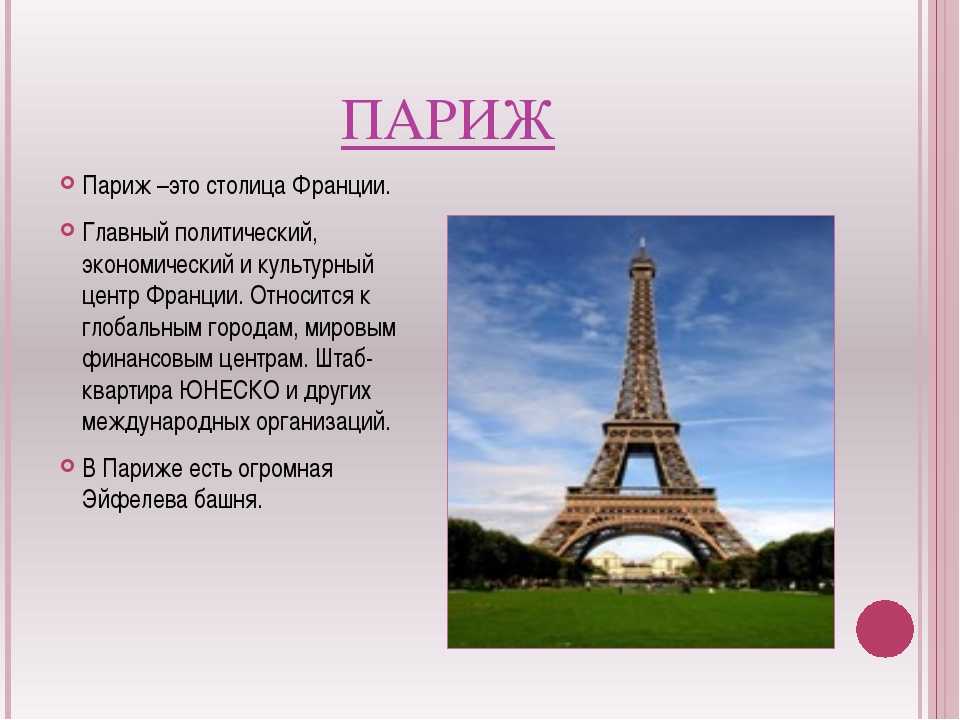 ПАРИЖ

Париж –это столица Франции.

Главный политический, экономический и культурный центр Франции. Относится к глобальным городам, мировым финансовым центрам. Штаб-квартира ЮНЕСКО и других международных организаций.

В Париже есть огромная Эйфелева башня.